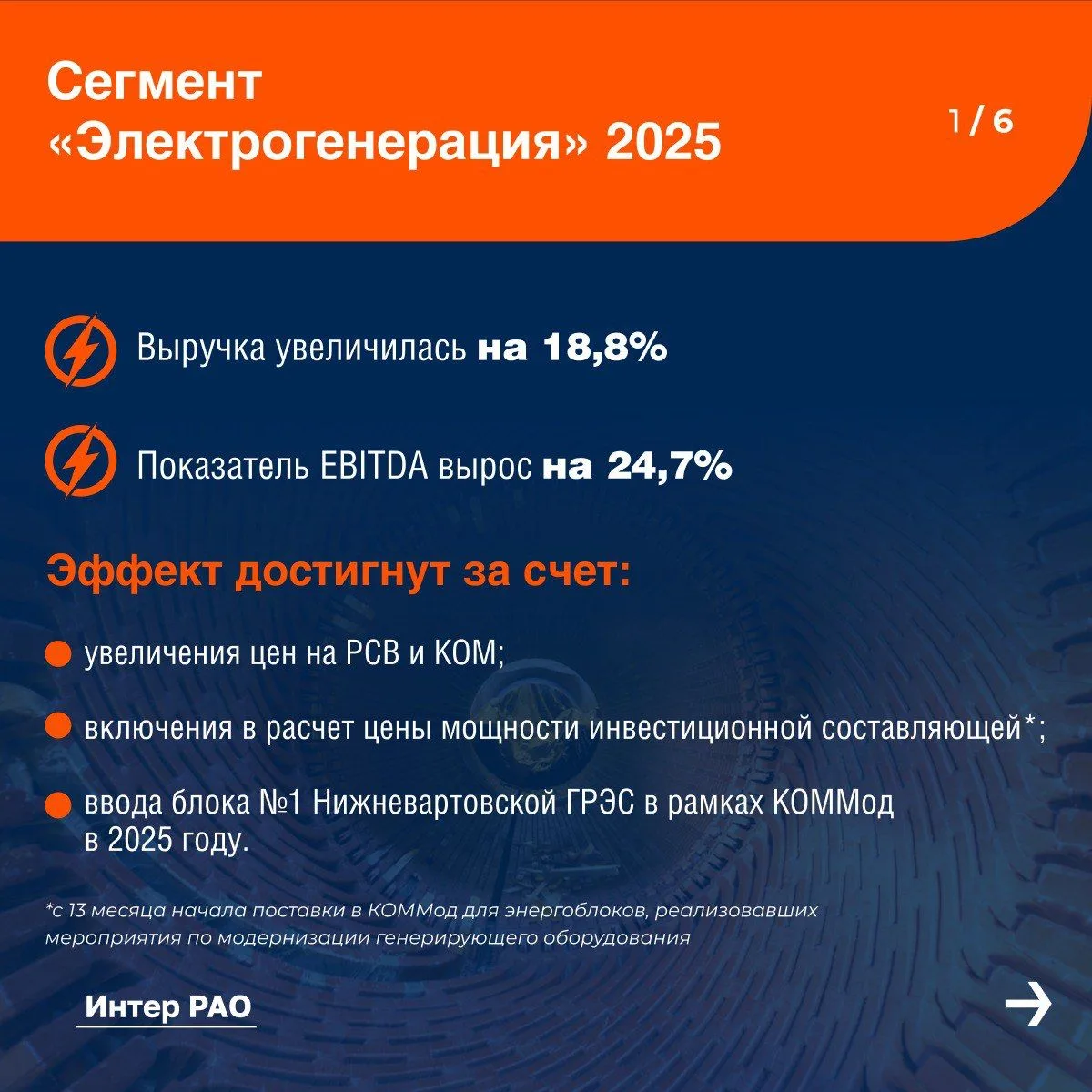 Сегмент «Электрогенерация» 2025

1 / 6

Выручка увеличилась на 18,8%

Показатель EBITDA вырос на 24,7%

Эффект достигнут за счет:

увеличения цен на РСВ и КОМ;

включения в расчет цены мощности инвестиционной составляющей*;

ввода блока №1 Нижневартовской ГРЭС в рамках КОММод в 2025 году.

*с 13 месяца начала поставки в КОММод для энергоблоков, реализовавших мероприятия по модернизации генерирующего оборудования

Интер РАО